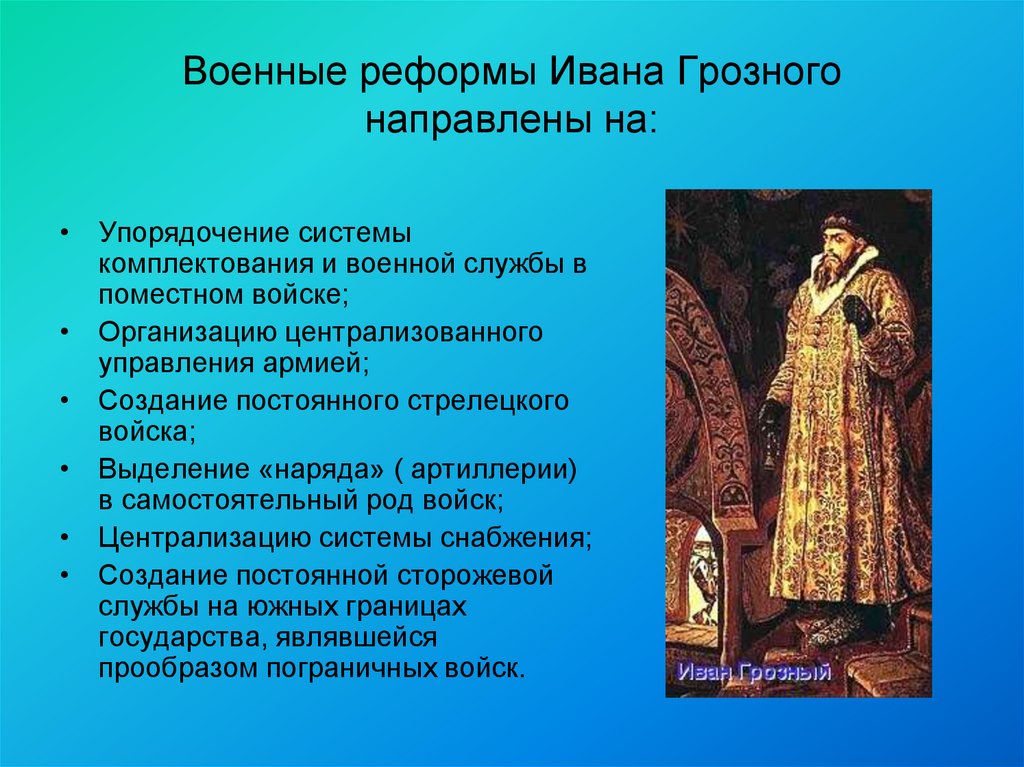 Военные реформы Ивана Грозного направлены на:

• Упорядочение системы комплектования и военной службы в поместном войске;
• Организацию централизованного управления армией;
• Создание постоянного стрелецкого войска;
• Выделение «наряда» ( артиллерии) в самостоятельный род войск;
• Централизацию системы снабжения;
• Создание постоянной сторожевой службы на южных границах государства, являвшейся прообразом пограничных войск.

Иван Грозный